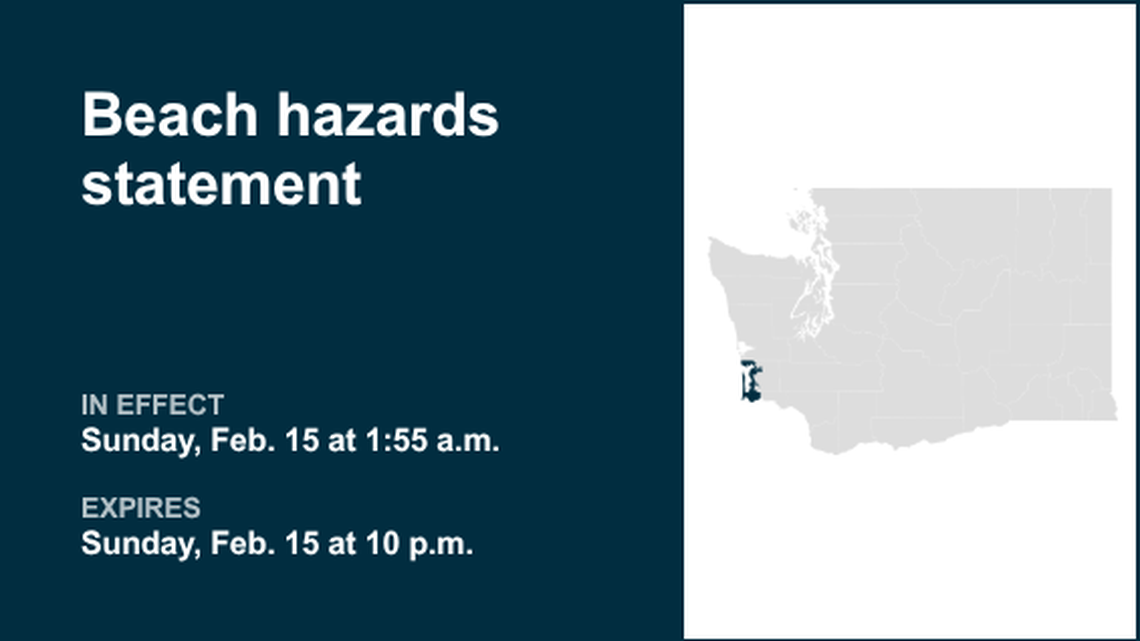 Beach hazards statement

IN EFFECT
Sunday, Feb. 15 at 1:55 a.m.

EXPIRES
Sunday, Feb. 15 at 10 p.m.